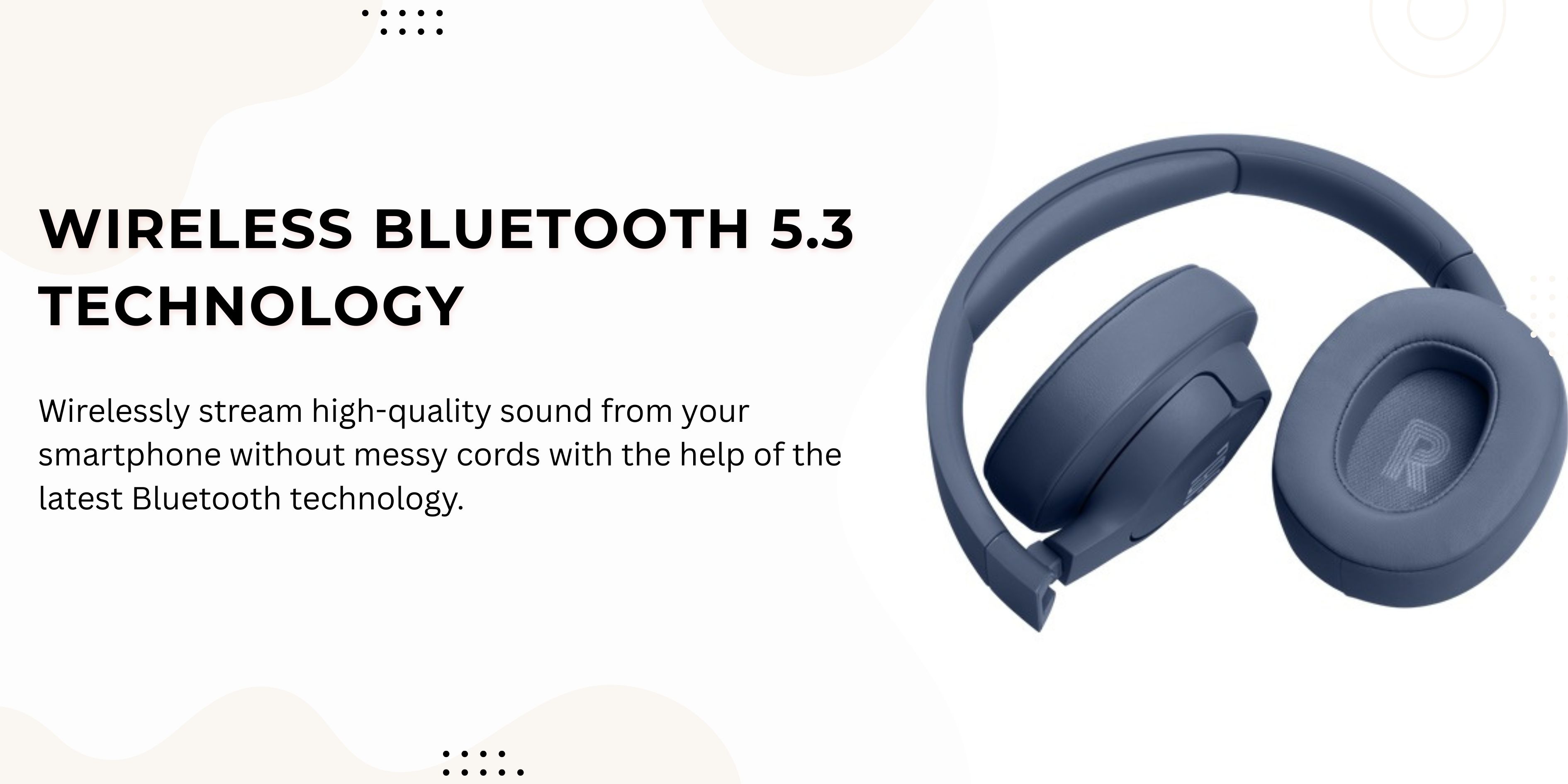 WIRELESS BLUETOOTH 5.3 TECHNOLOGY

Wirelessly stream high-quality sound from your smartphone without messy cords with the help of the latest Bluetooth technology.

R